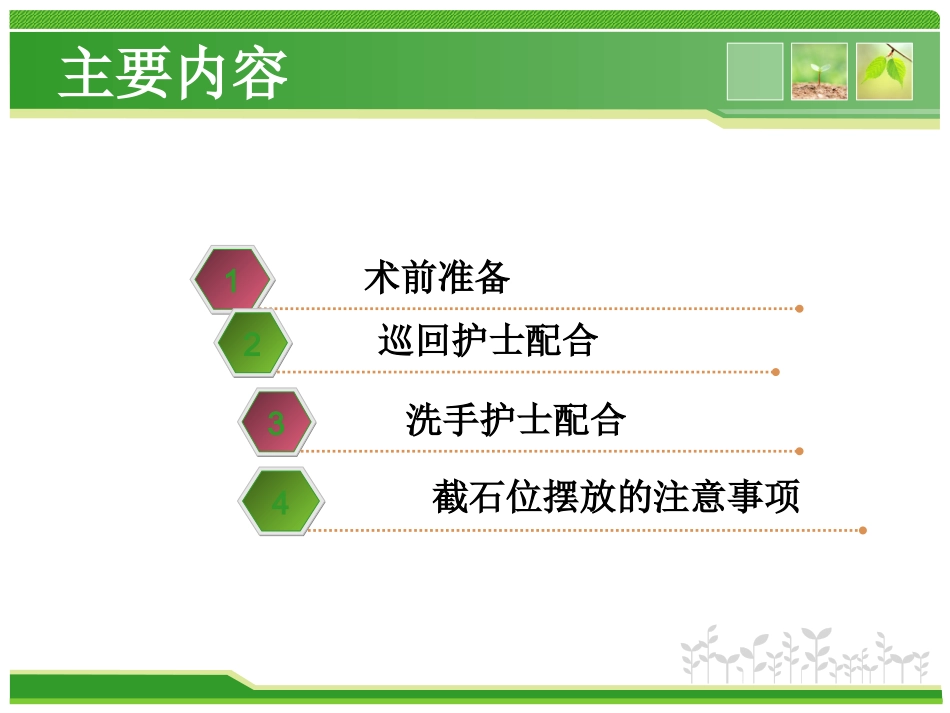 主要内容

1 术前准备

2 巡回护士配合

3 洗手护士配合

4 截石位摆放的注意事项